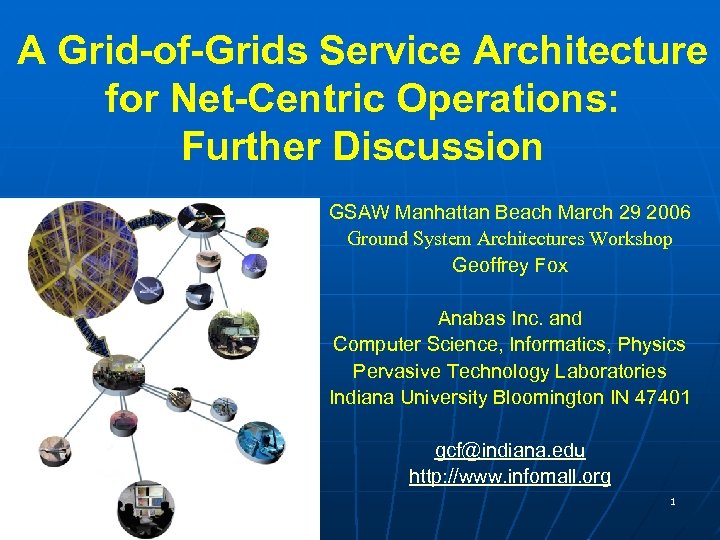 A Grid-of-Grids Service Architecture for Net-Centric Operations: Further Discussion

GSAW Manhattan Beach March 29 2006
Ground System Architectures Workshop
Geoffrey Fox

Anabas Inc. and
Computer Science, Informatics, Physics
Pervasive Technology Laboratories
Indiana University Bloomington IN 47401

gcf@indiana.edu
http://www.infomall.org

1